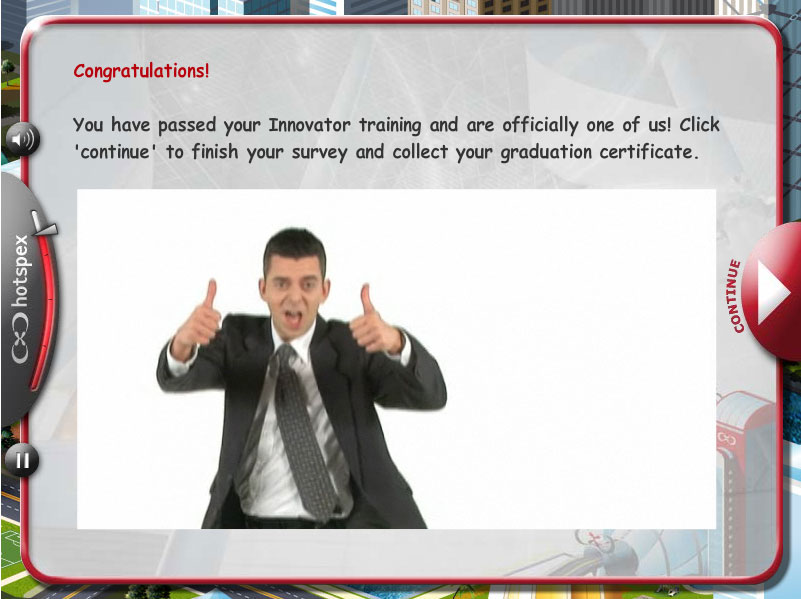 Congratulations!

You have passed your Innovator training and are officially one of us! Click 'continue' to finish your survey and collect your graduation certificate.

hotspex

CONTINUE